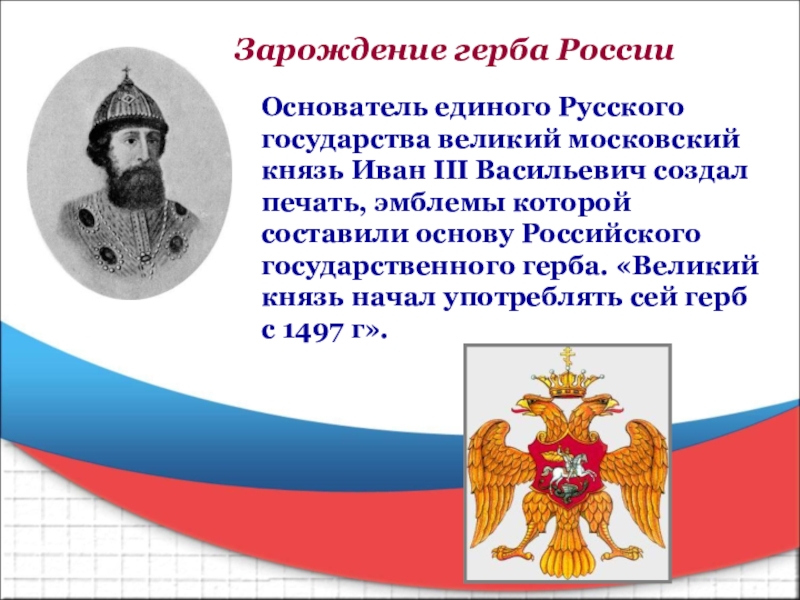 Зарождение герба России

Основатель единого Русского государства великий московский князь Иван III Васильевич создал печать, эмблемы которой составили основу Российского государственного герба. «Великий князь начал употреблять сей герб с 1497 г».